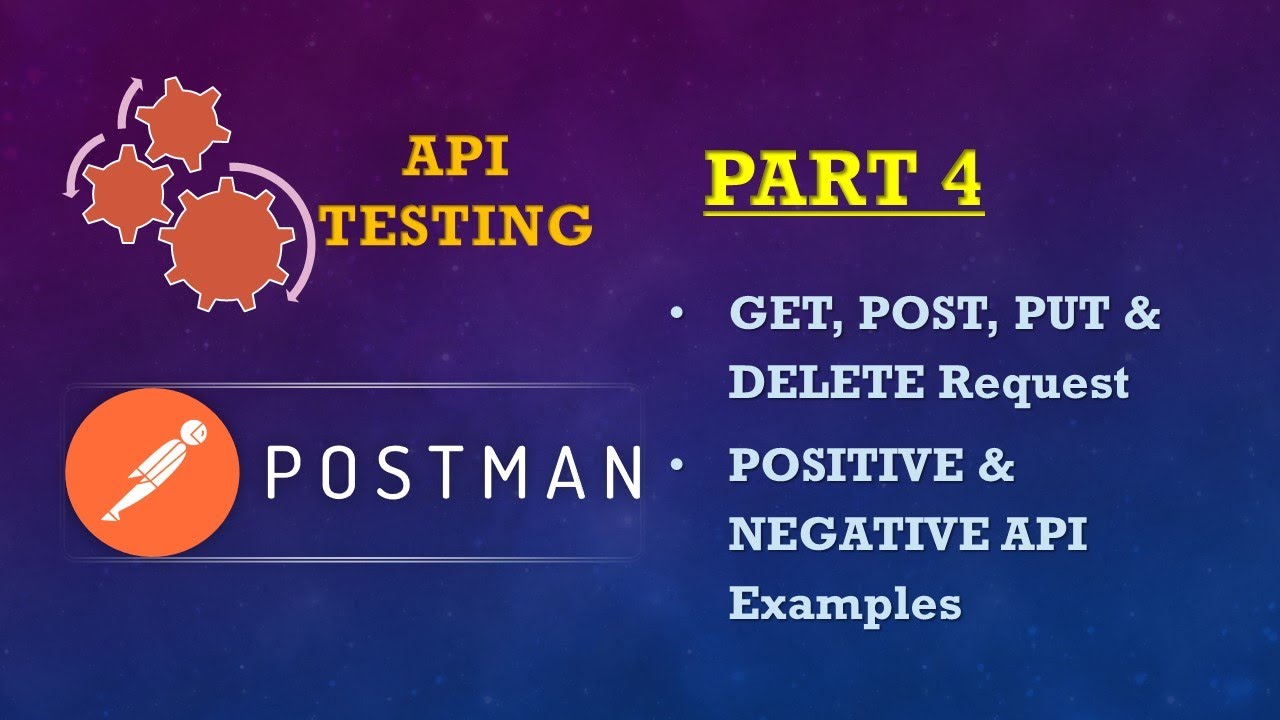 API TESTING

PART 4

POSTMAN

• GET, POST, PUT & DELETE Request
• POSITIVE & NEGATIVE API Examples